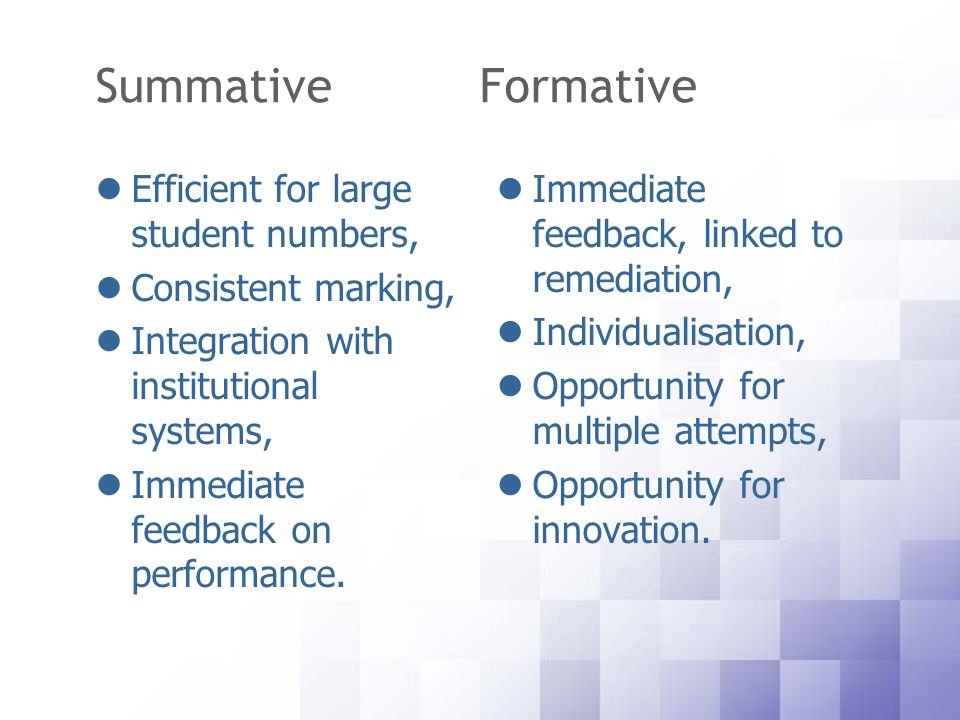 Summative

- Efficient for large student numbers,
- Consistent marking,
- Integration with institutional systems,
- Immediate feedback on performance.

Formative

- Immediate feedback, linked to remediation,
- Individualisation,
- Opportunity for multiple attempts,
- Opportunity for innovation.